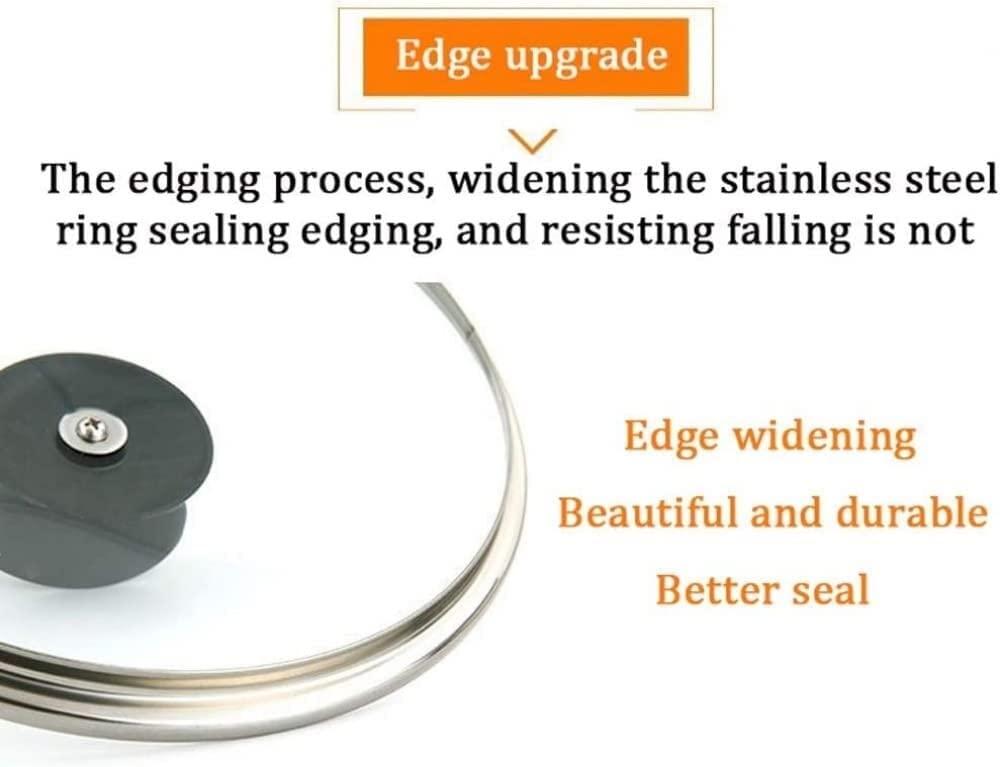 Edge upgrade

The edging process, widening the stainless steel ring sealing edging, and resisting falling is not

Edge widening

Beautiful and durable

Better seal